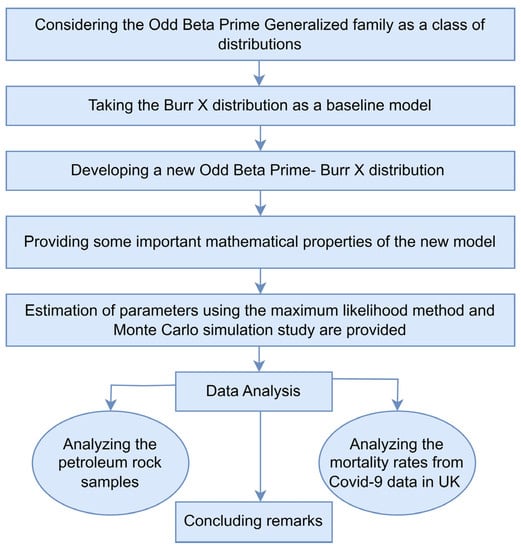 Considering the Odd Beta Prime Generalized family as a class of distributions

Taking the Burr X distribution as a baseline model

Developing a new Odd Beta Prime- Burr X distribution

Providing some important mathematical properties of the new model

Estimation of parameters using the maximum likelihood method and Monte Carlo simulation study are provided

Data Analysis

Analyzing the petroleum rock samples

Analyzing the mortality rates from Covid-9 data in UK

Concluding remarks